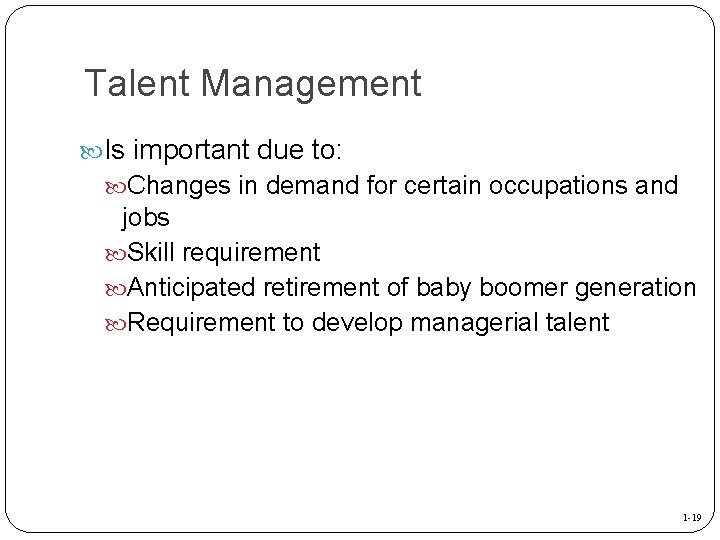 Talent Management

Is important due to:

Changes in demand for certain occupations and jobs

Skill requirement

Anticipated retirement of baby boomer generation

Requirement to develop managerial talent

1-19